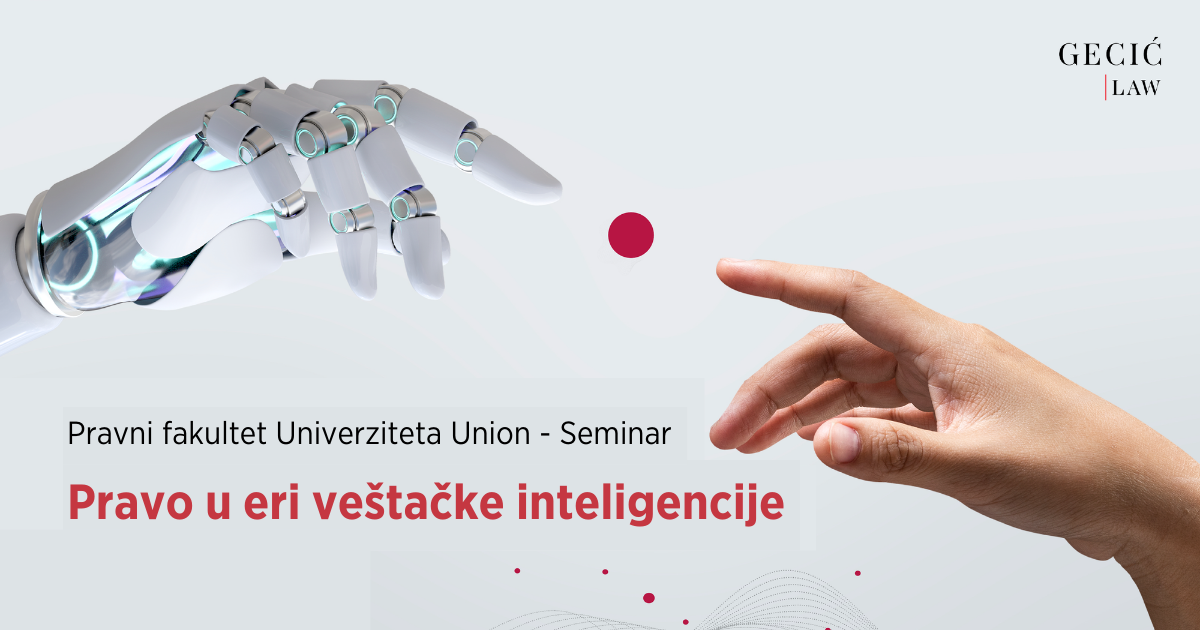 GECIĆ
LAW

Pravni fakultet Univerziteta Union - Seminar

Pravo u eri veštačke inteligencije